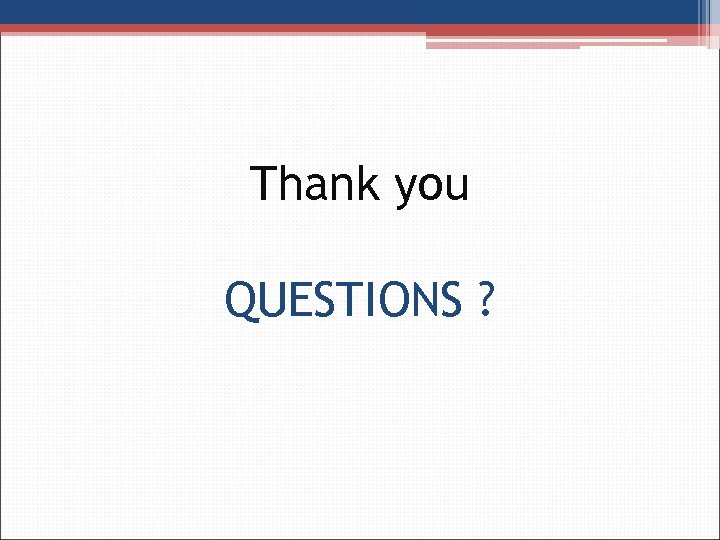 Thank you

QUESTIONS ?